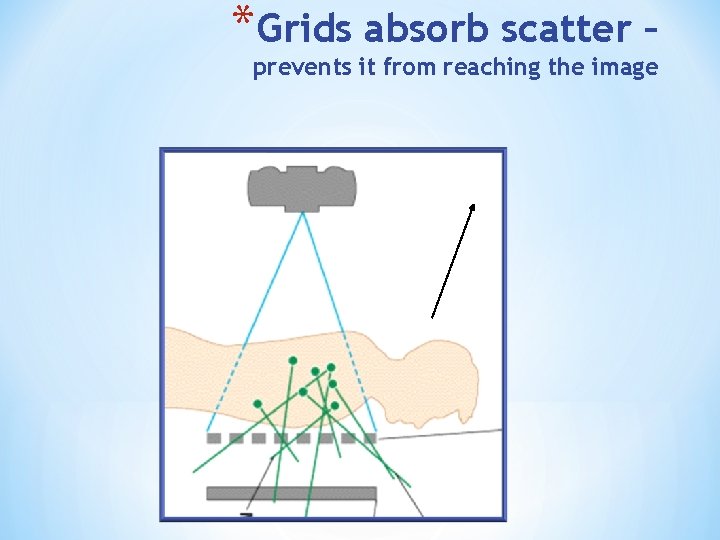 *Grids absorb scatter – prevents it from reaching the image